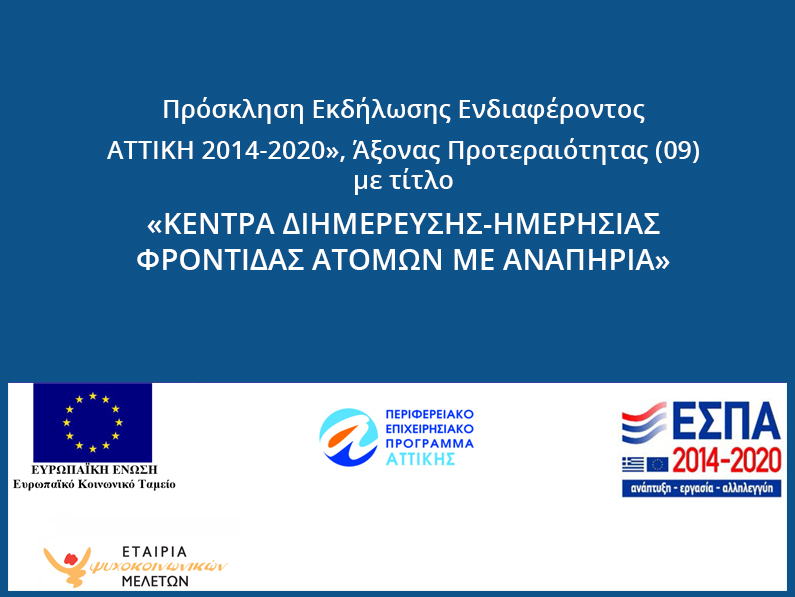 Πρόσκληση Εκδήλωσης Ενδιαφέροντος

ΑΤΤΙΚΗ 2014-2020», Άξονας Προτεραιότητας (09) με τίτλο

«ΚΕΝΤΡΑ ΔΙΗΜΕΡΕΥΣΗΣ-ΗΜΕΡΗΣΙΑΣ ΦΡΟΝΤΙΔΑΣ ΑΤΟΜΩΝ ΜΕ ΑΝΑΠΗΡΙΑ»

ΕΥΡΩΠΑΪΚΗ ΕΝΩΣΗ
Ευρωπαϊκό Κοινωνικό Ταμείο

ΠΕΡΙΦΕΡΕΙΑΚΟ
ΕΠΙΧΕΙΡΗΣΙΑΚΟ
ΠΡΟΓΡΑΜΜΑ
ΑΤΤΙΚΗΣ

ΕΣΠΑ
2014-2020
ανάπτυξη - εργασία - αλληλεγγύη

ΕΤΑΙΡΙΑ
ψυχοκοινωνικών
ΜΕΛΕΤΩΝ